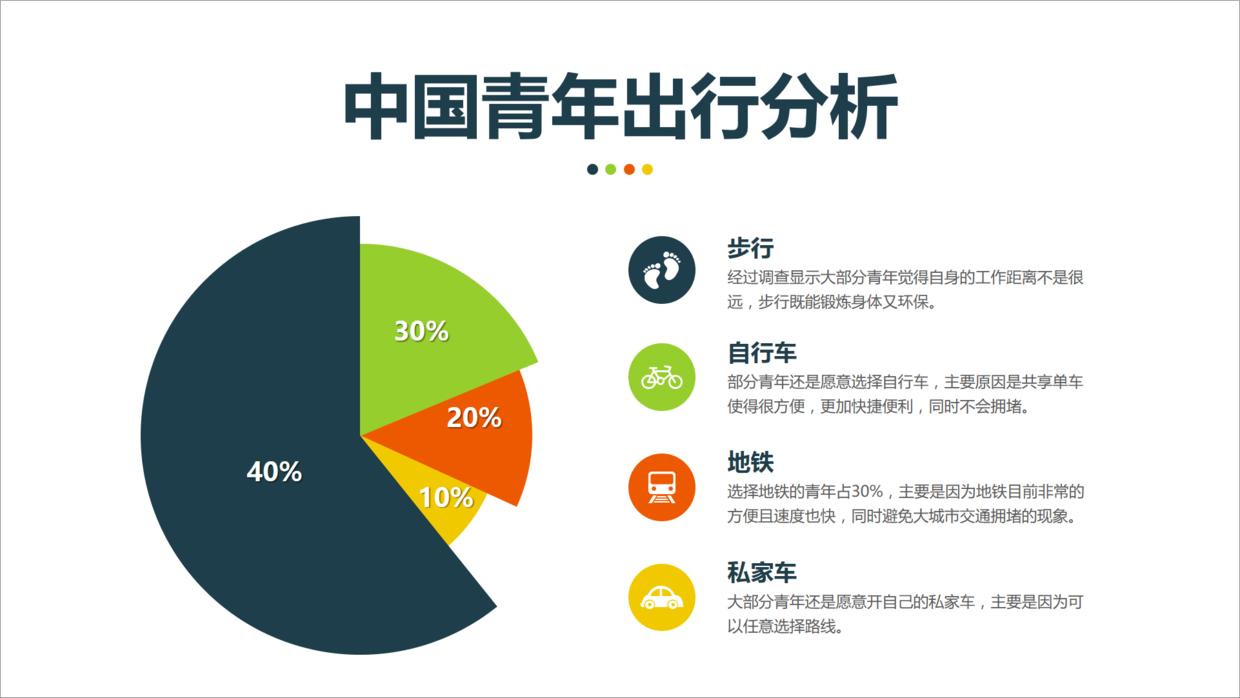 中国青年出行分析

30%

20%

10%

40%

步行
经过调查显示大部分青年觉得自身的工作距离不是很远，步行既能锻炼身体又环保。

自行车
部分青年还是愿意选择自行车，主要原因是共享单车使得很方便，更加快捷便利，同时不会拥堵。

地铁
选择地铁的青年占30%，主要是因为地铁目前非常的方便且速度也快，同时避免大城市交通拥堵的现象。

私家车
大部分青年还是愿意开自己的私家车，主要是因为可以任意选择路线。